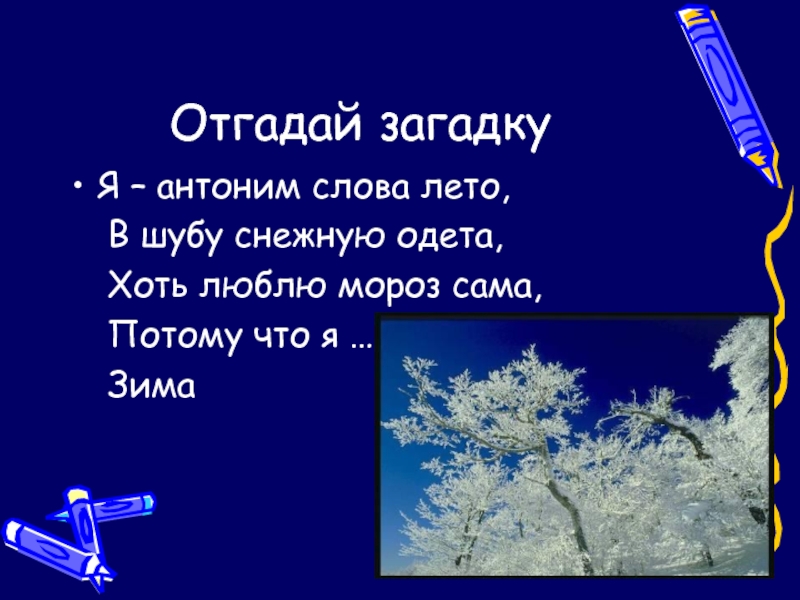 Отгадай загадку

• Я – антоним слова лето,
В шубу снежную одета,
Хоть люблю мороз сама,
Потому что я …
Зима